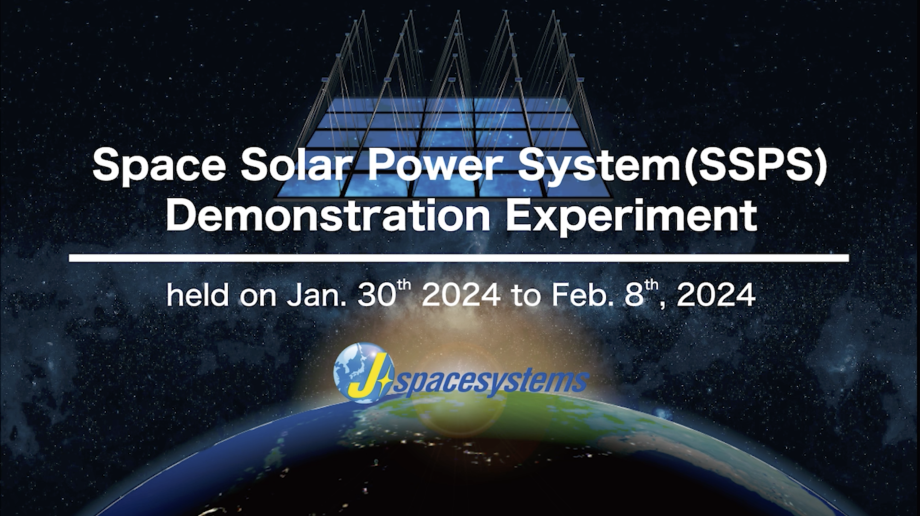 Space Solar Power System(SSPS) Demonstration Experiment

held on Jan. 30$^{th}$ 2024 to Feb. 8$^{th}$, 2024

J spacesystems